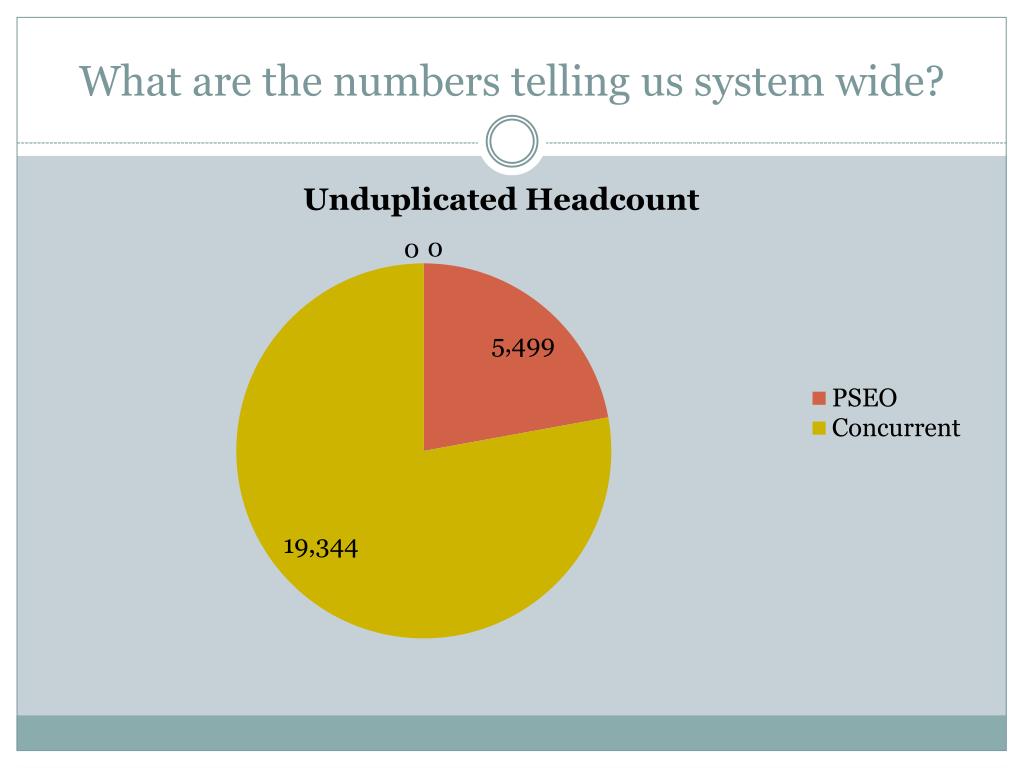 What are the numbers telling us system wide?

Unduplicated Headcount

0 0

5,499

19,344

PSEO
Concurrent